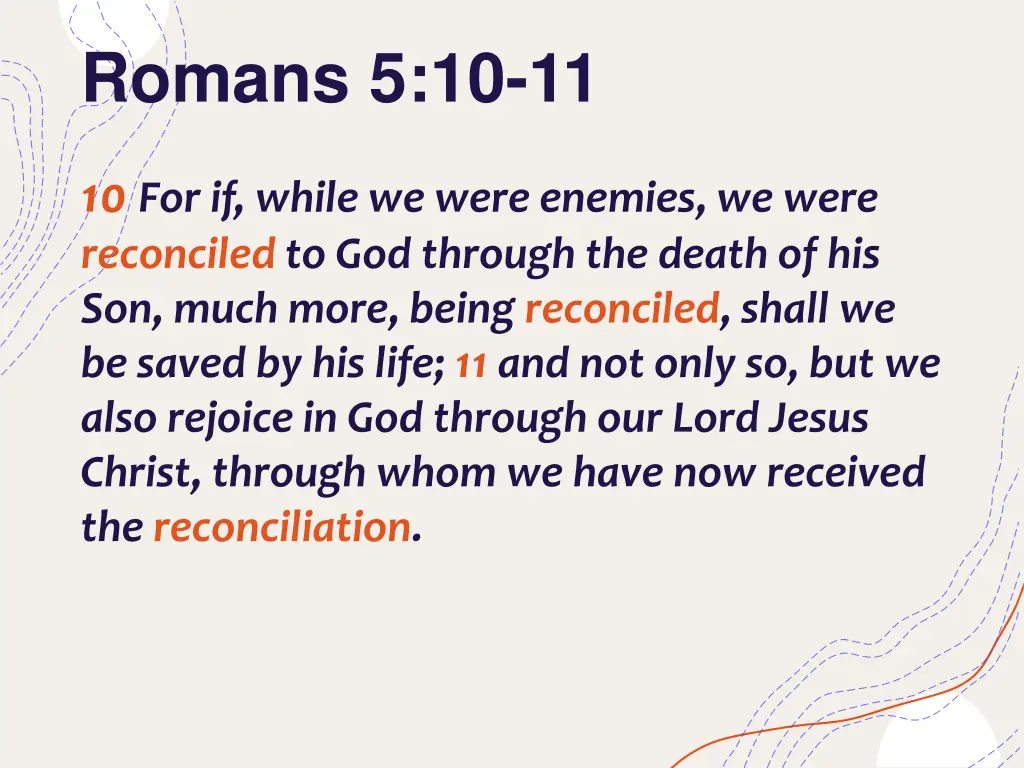 Romans 5:10-11

10 For if, while we were enemies, we were reconciled to God through the death of his Son, much more, being reconciled, shall we be saved by his life; 11 and not only so, but we also rejoice in God through our Lord Jesus Christ, through whom we have now received the reconciliation.